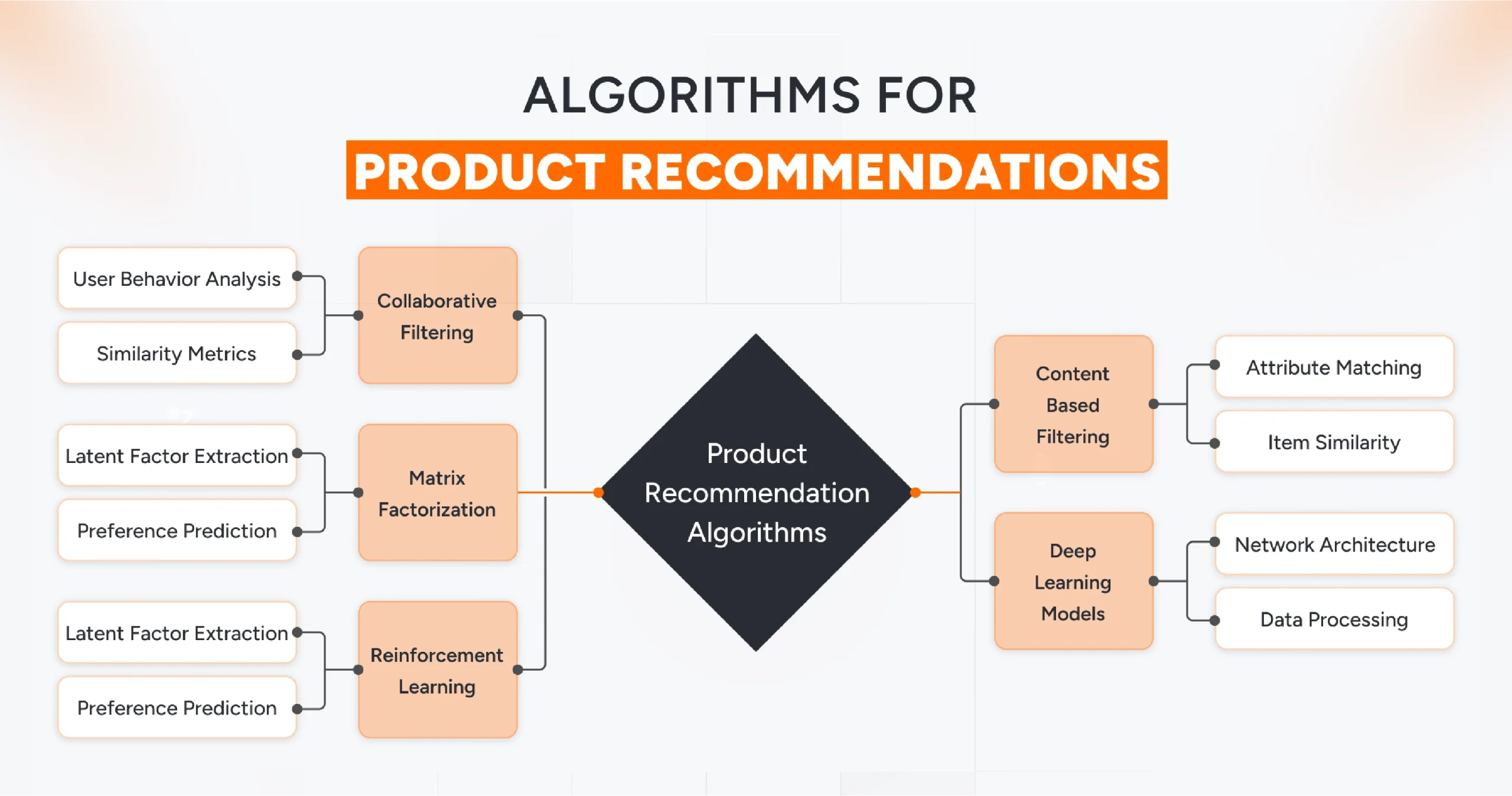 ALGORITHMS FOR
PRODUCT RECOMMENDATIONS

User Behavior Analysis

Similarity Metrics

Collaborative Filtering

Latent Factor Extraction

Preference Prediction

Matrix Factorization

Latent Factor Extraction

Preference Prediction

Reinforcement Learning

Product Recommendation Algorithms

Content Based Filtering

Attribute Matching

Item Similarity

Deep Learning Models

Network Architecture

Data Processing